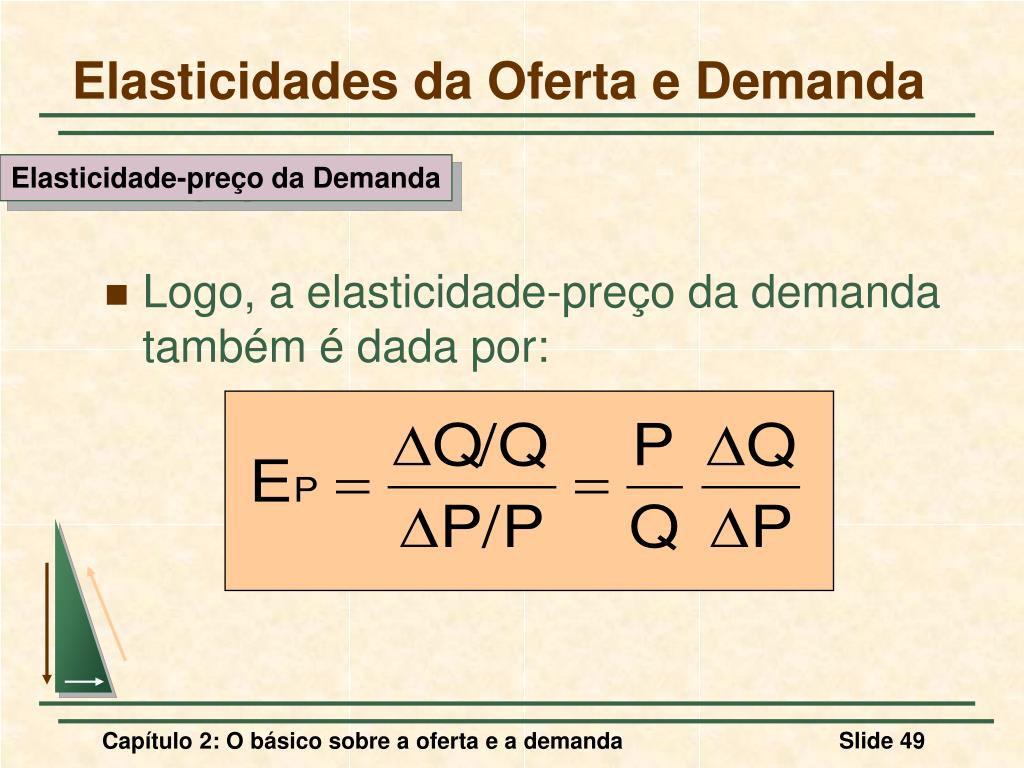 Elasticidades da Oferta e Demanda

Elasticidade-preço da Demanda

Logo, a elasticidade-preço da demanda também é dada por:

$E_P = \frac{\Delta Q/Q}{\Delta P/P} = \frac{P}{Q} \frac{\Delta Q}{\Delta P}$

Capítulo 2: O básico sobre a oferta e a demanda

Slide 49